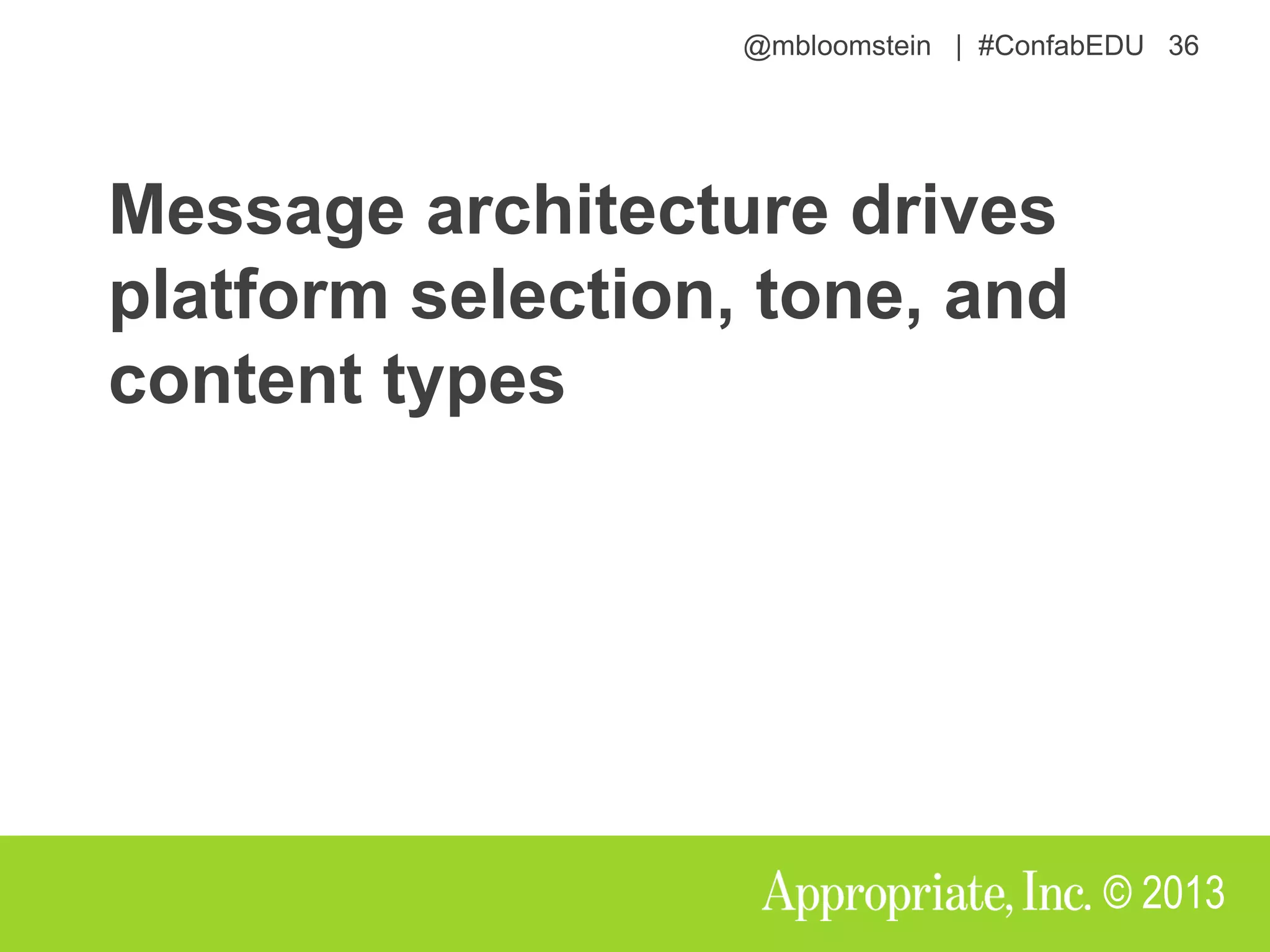 @mbloomstein | #ConfabEDU 36

Message architecture drives platform selection, tone, and content types

Appropriate, Inc. © 2013